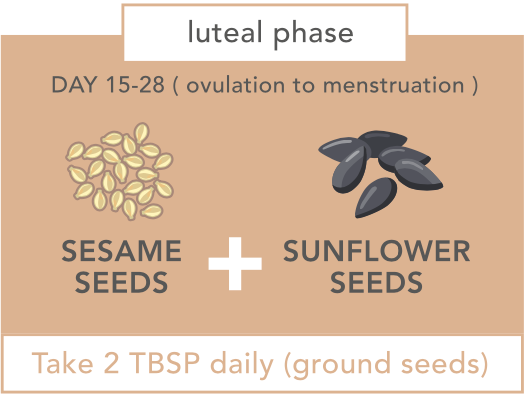 luteal phase

DAY 15-28 ( ovulation to menstruation )

SESAME SEEDS

+

SUNFLOWER SEEDS

Take 2 TBSP daily (ground seeds)